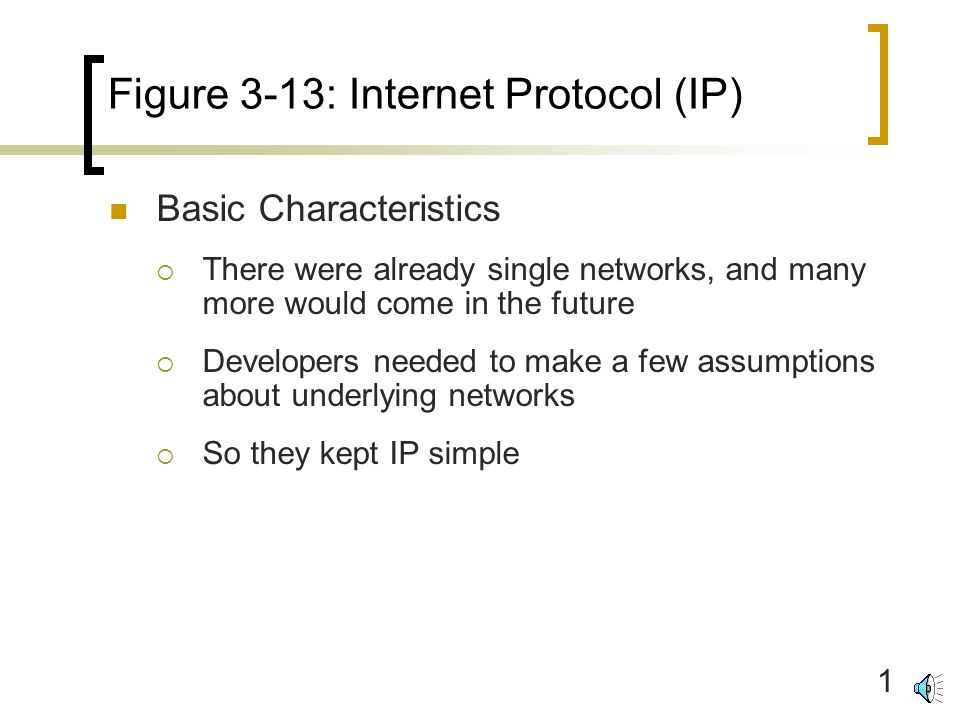 Figure 3-13: Internet Protocol (IP)

Basic Characteristics

There were already single networks, and many more would come in the future

Developers needed to make a few assumptions about underlying networks

So they kept IP simple

1